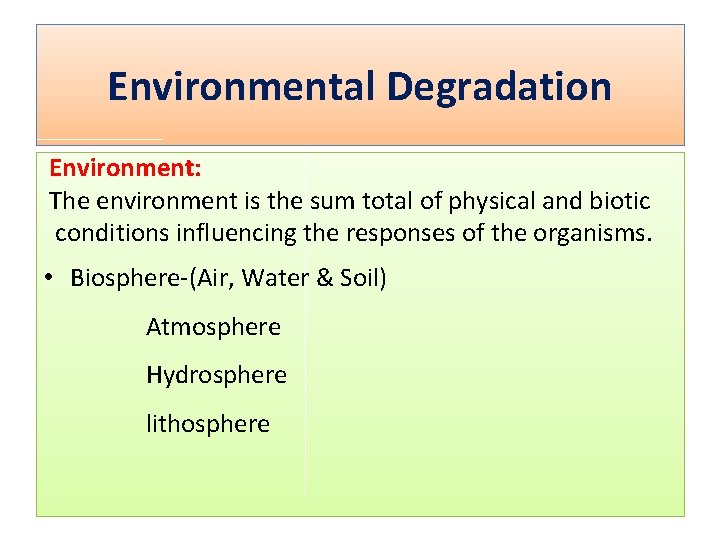 Environmental Degradation

Environment:
The environment is the sum total of physical and biotic conditions influencing the responses of the organisms.

• Biosphere-(Air, Water & Soil)

Atmosphere

Hydrosphere

lithosphere